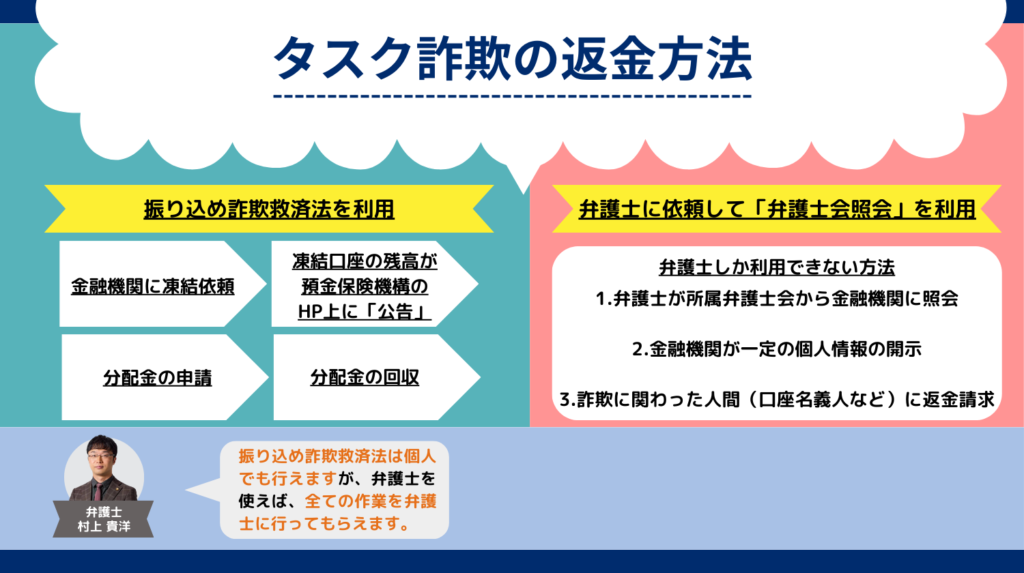 タスク詐欺の返金方法

振り込め詐欺救済法を利用

金融機関に凍結依頼

凍結口座の残高が預金保険機構のHP上に「公告」

分配金の申請

分配金の回収

弁護士に依頼して「弁護士会照会」を利用

弁護士しか利用できない方法

1.弁護士が所属弁護士会から金融機関に照会

2.金融機関が一定の個人情報の開示

3.詐欺に関わった人間（口座名義人など）に返金請求

弁護士
村上 貴洋

振り込め詐欺救済法は個人でも行えますが、弁護士を使えば、全ての作業を弁護士に行ってもらえます。